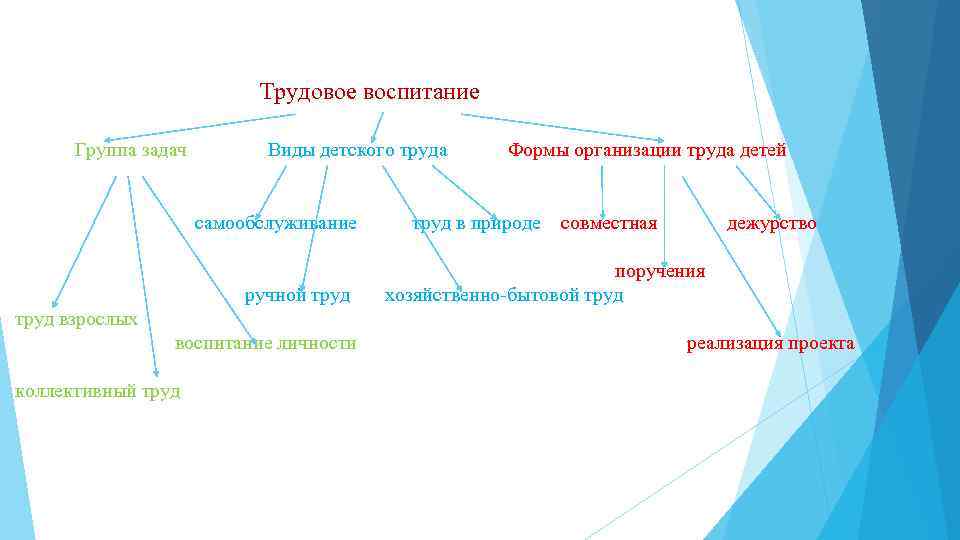 Трудовое воспитание

Группа задач

Виды детского труда

Формы организации труда детей

самообслуживание

труд в природе

совместная

дежурство

поручения

ручной труд

хозяйственно-бытовой труд

труд взрослых

воспитание личности

реализация проекта

коллективный труд